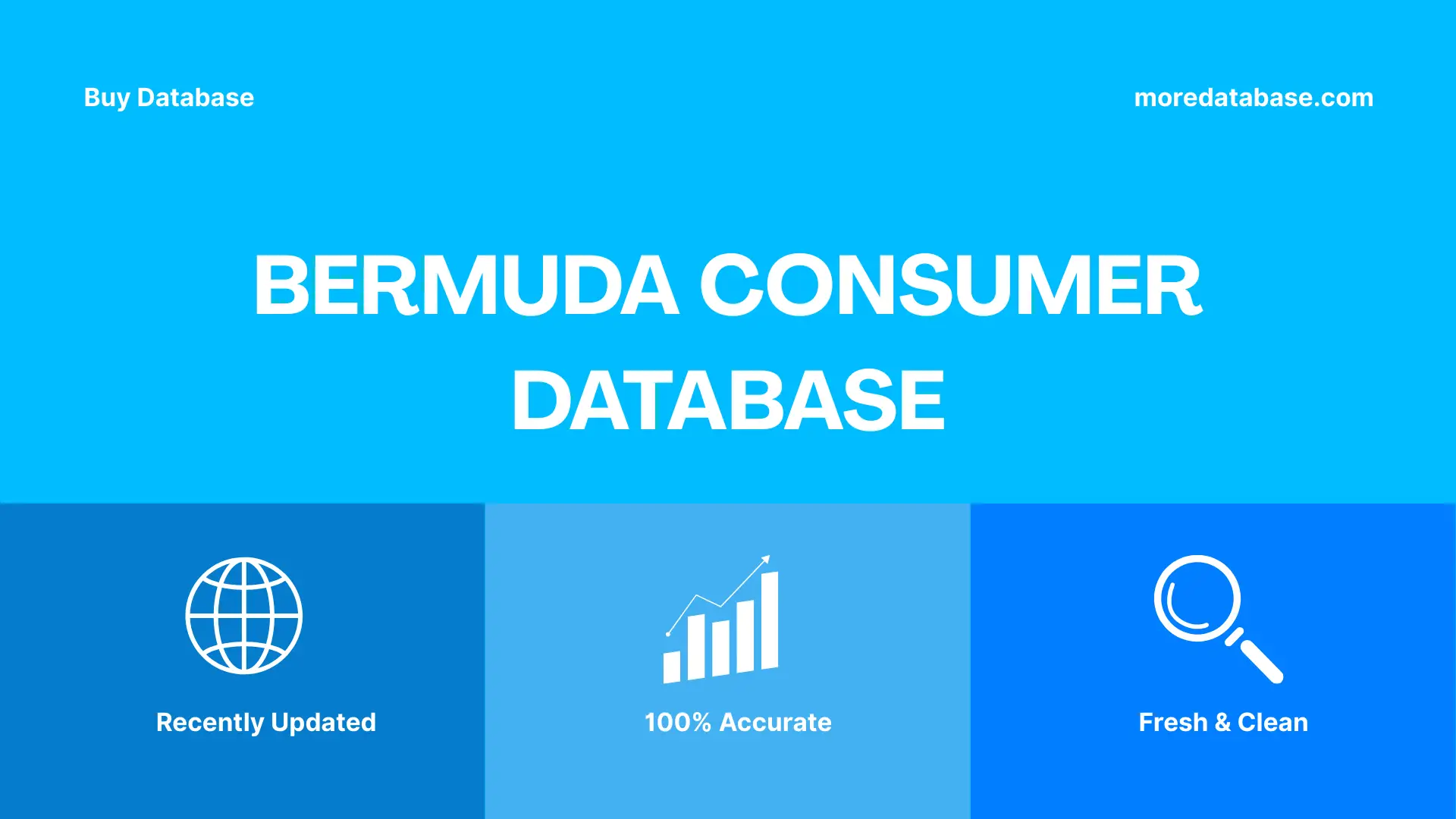 Buy Database

moredatabase.com

BERMUDA CONSUMER DATABASE

Recently Updated

100% Accurate

Fresh & Clean